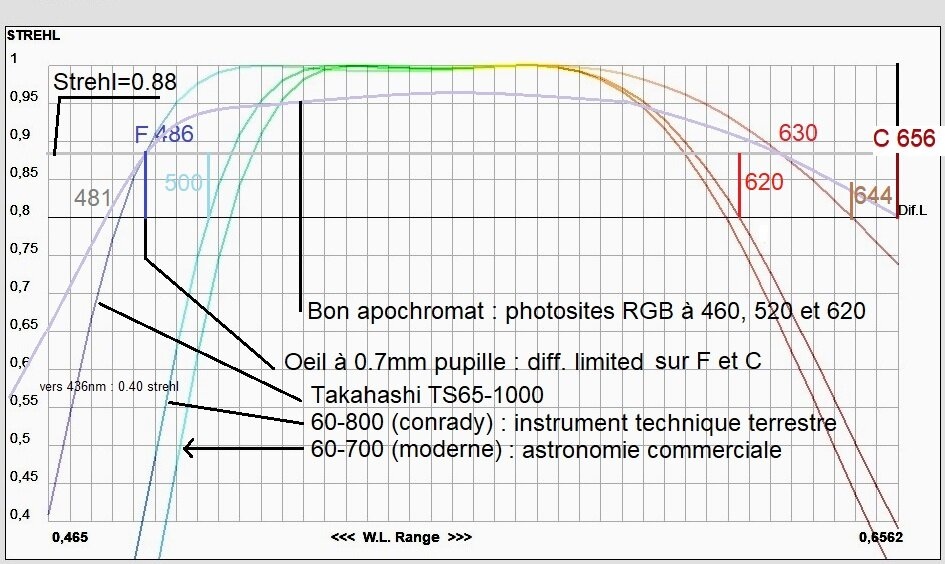 STREHL

1
0,95
0,9
0,85
0,8
0,75
0,7
0,65
0,6
0,55
0,5
0,45
0,4

Strehl=0.88

F 486

481

500

630

C 656

620

644

Dif.L

Bon apochromat : photosites RGB à 460, 520 et 620

Oeil à 0.7mm pupille : diff. limited sur F et C

vers 436nm : 0.40 strehl

Takahashi TS65-1000

60-800 (conrady) : instrument technique terrestre

60-700 (moderne) : astronomie commerciale

0,465

<<< W.L. Range >>>

0,6562